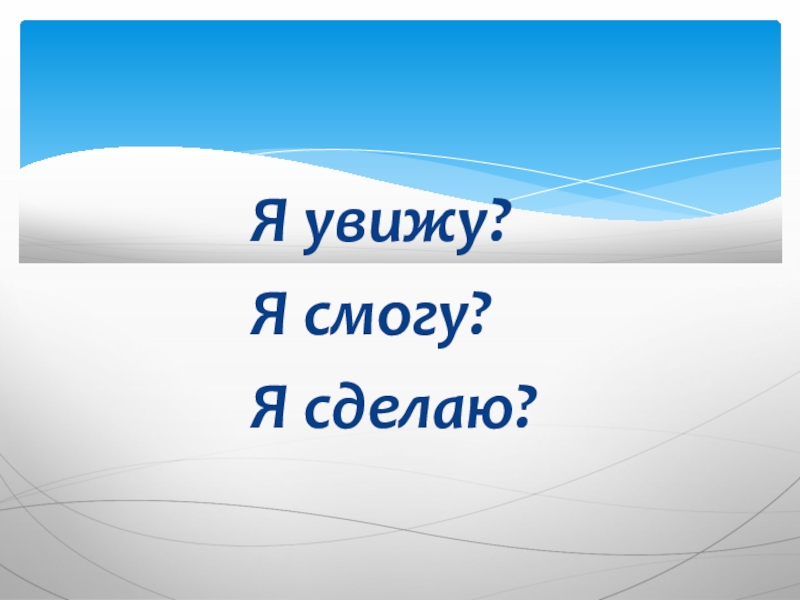 Я увижу?

Я смогу?

Я сделаю?